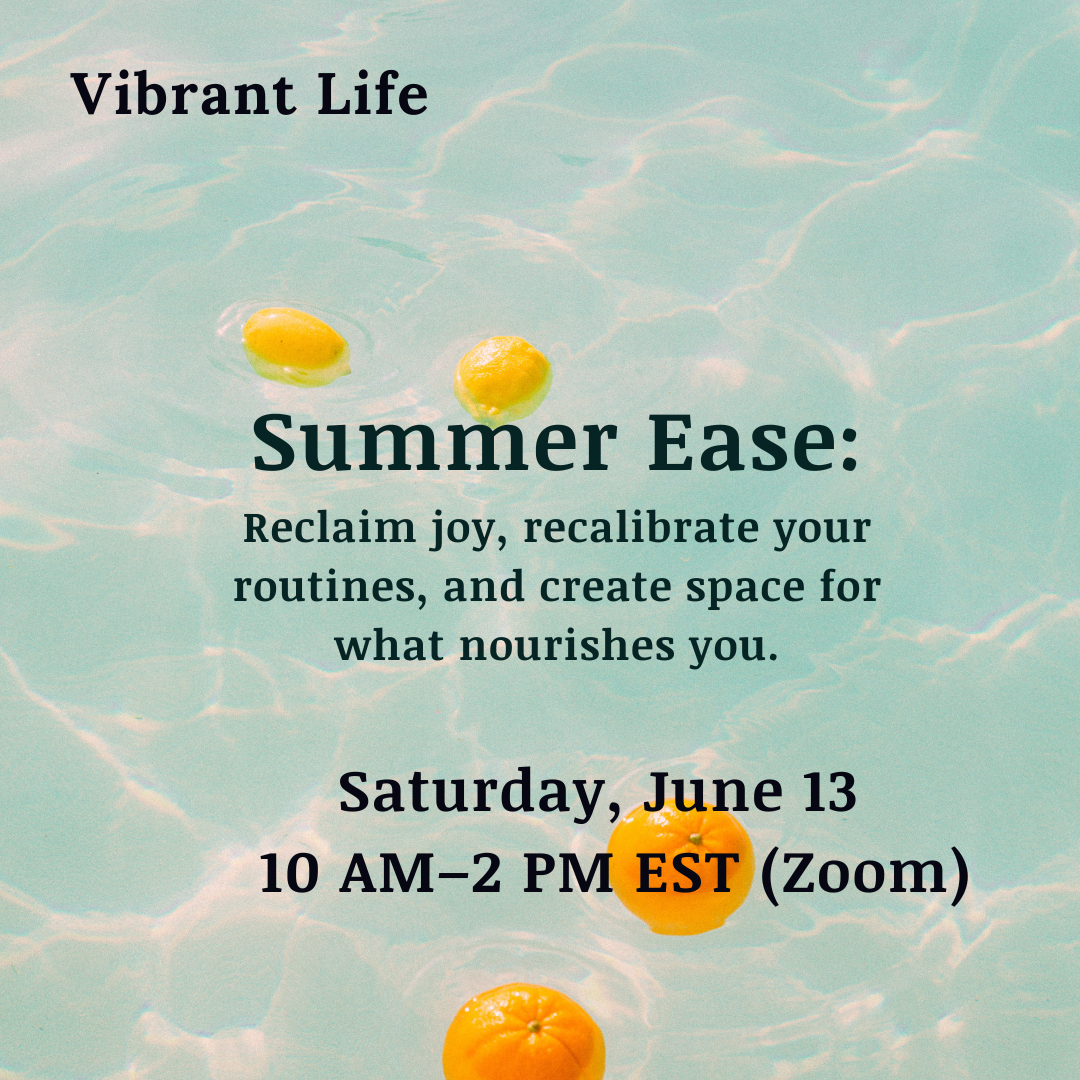 Vibrant Life

Summer Ease:

Reclaim joy, recalibrate your routines, and create space for what nourishes you.

Saturday, June 13
10 AM–2 PM EST (Zoom)